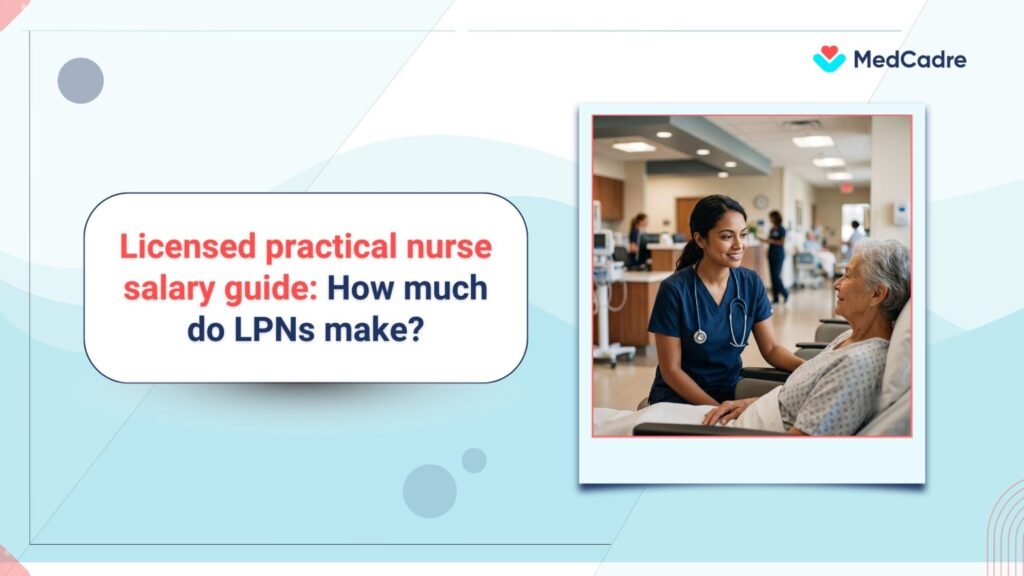 MedCadre

Licensed practical nurse salary guide: How much do LPNs make?